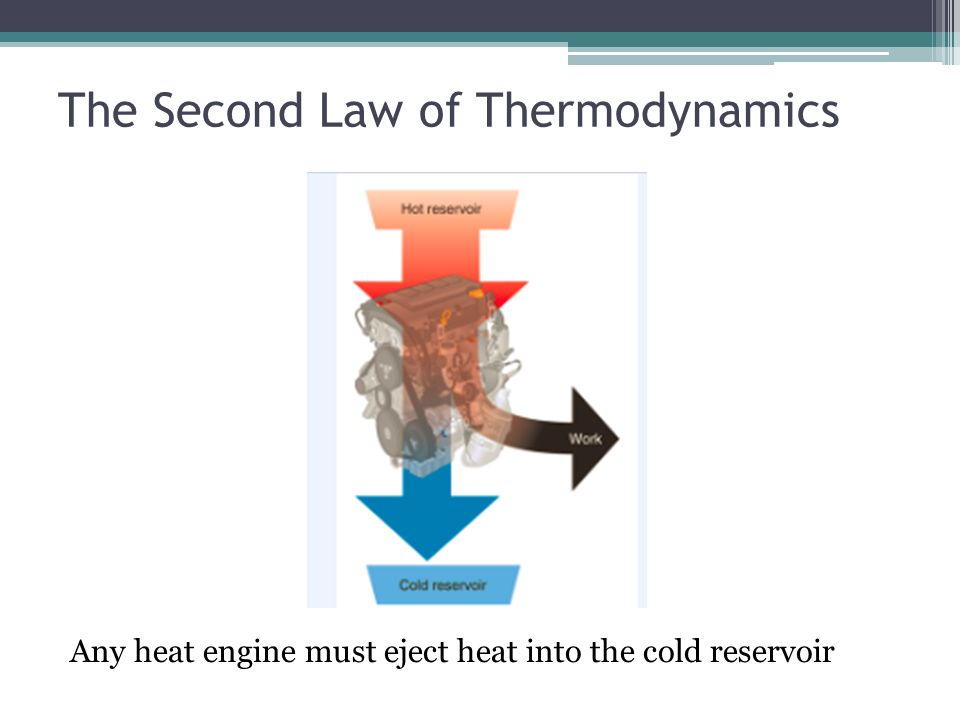 The Second Law of Thermodynamics

Hot reservoir

Work

Cold reservoir

Any heat engine must eject heat into the cold reservoir